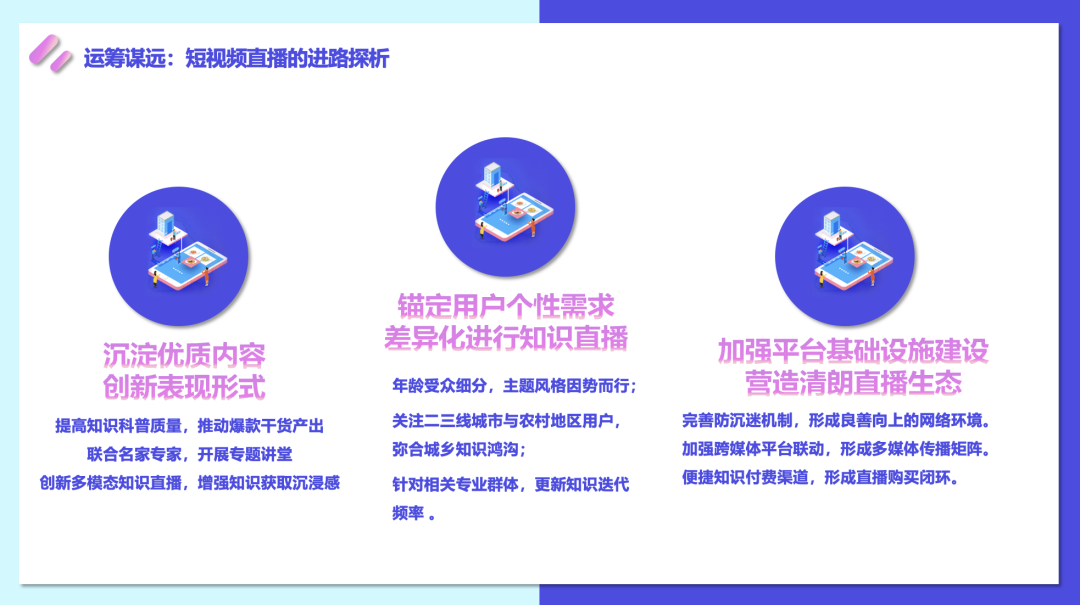 运筹谋远：短视频直播的进路探析

沉淀优质内容
创新表现形式

提高知识科普质量，推动爆款干货产出
联合名家专家，开展专题讲堂
创新多模态知识直播，增强知识获取沉浸感

锚定用户个性需求
差异化进行知识直播

年龄受众细分，主题风格因势而行；

关注二三线城市与农村地区用户，弥合城乡知识鸿沟；

针对相关专业群体，更新知识迭代频率 。

加强平台基础设施建设
营造清朗直播生态

完善防沉迷机制，形成良善向上的网络环境。
加强跨媒体平台联动，形成多媒体传播矩阵。
便捷知识付费渠道，形成直播购买闭环。